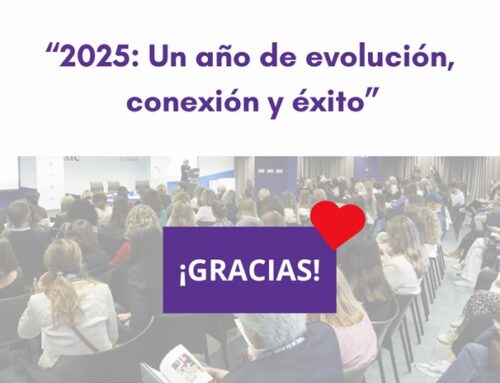 “2025: Un año de evolución, conexión y éxito”

¡GRACIAS!